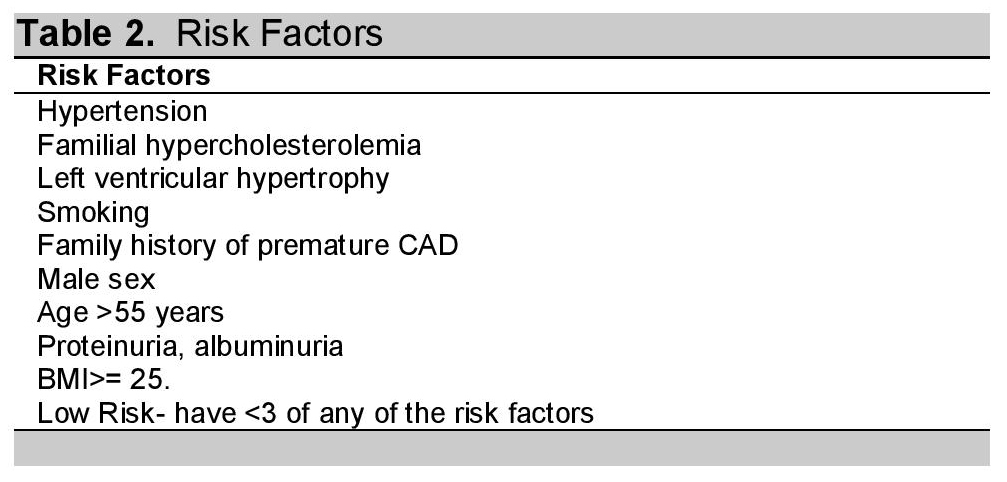 **Table 2.** Risk Factors

| Risk Factors |
|---|
| Hypertension |
| Familial hypercholesterolemia |
| Left ventricular hypertrophy |
| Smoking |
| Family history of premature CAD |
| Male sex |
| Age >55 years |
| Proteinuria, albuminuria |
| BMI>= 25. |
| Low Risk- have <3 of any of the risk factors |